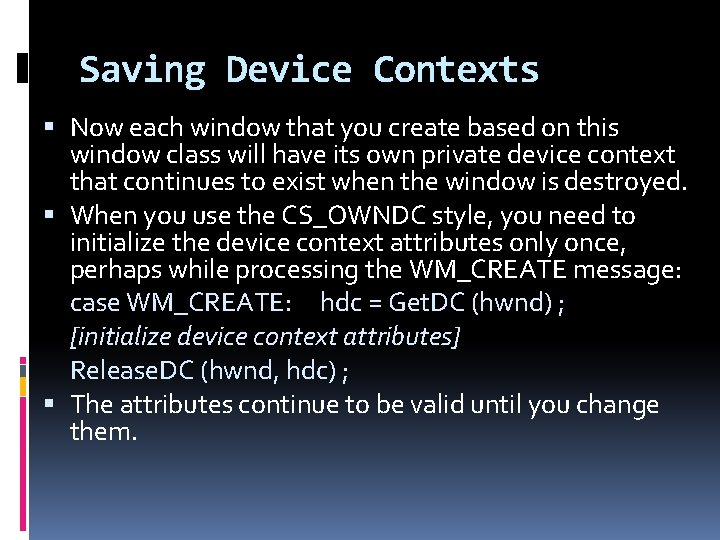 Saving Device Contexts

▪ Now each window that you create based on this window class will have its own private device context that continues to exist when the window is destroyed.

▪ When you use the CS_OWNDC style, you need to initialize the device context attributes only once, perhaps while processing the WM_CREATE message:

case WM_CREATE:     hdc = GetDC (hwnd) ;

[initialize device context attributes]

ReleaseDC (hwnd, hdc) ;

▪ The attributes continue to be valid until you change them.